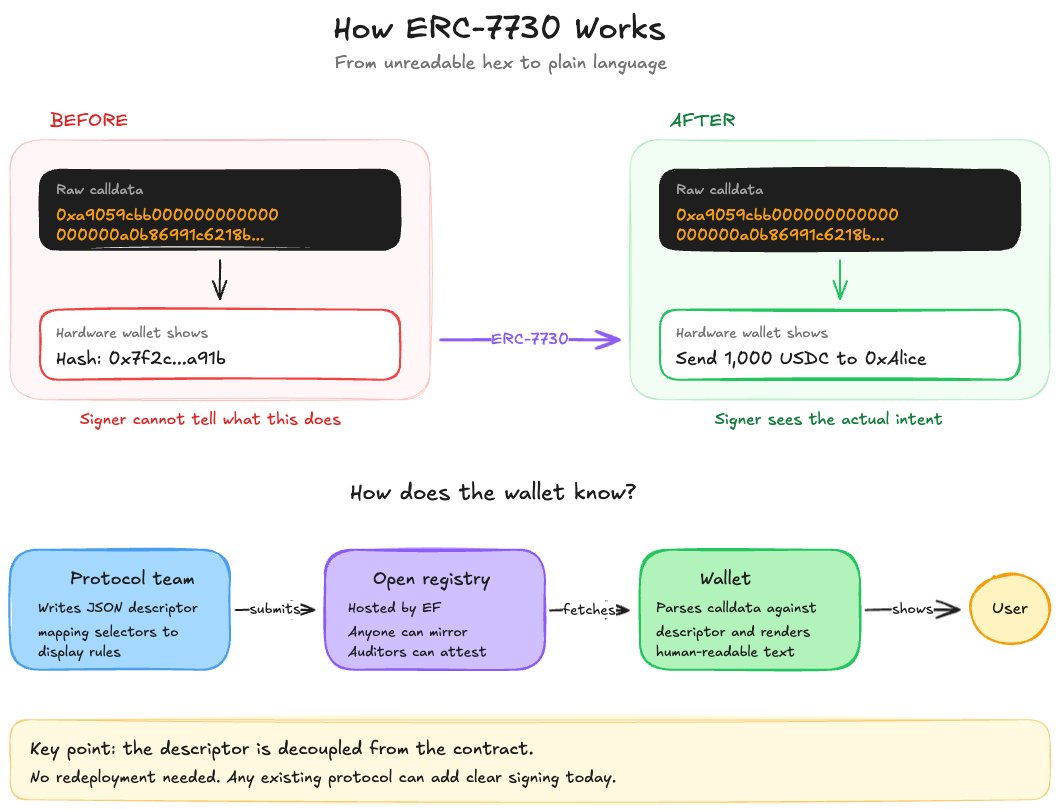 How ERC-7730 Works

From unreadable hex to plain language

BEFORE

Raw calldata

0xa9059cbb000000000000 000000a0b86991c6218b...

Hardware wallet shows

Hash: 0x7f2c...a91b

Signer cannot tell what this does

ERC-7730

AFTER

Raw calldata

0xa9059cbb000000000000 000000a0b86991c6218b...

Hardware wallet shows

Send 1,000 USDC to 0xAlice

Signer sees the actual intent

How does the wallet know?

Protocol team

Writes JSON descriptor mapping selectors to display rules

submits

Open registry

Hosted by EF

Anyone can mirror

Auditors can attest

fetches

Wallet

Parses calldata against descriptor and renders human-readable text

shows

User

Key point: the descriptor is decoupled from the contract.

No redeployment needed. Any existing protocol can add clear signing today.